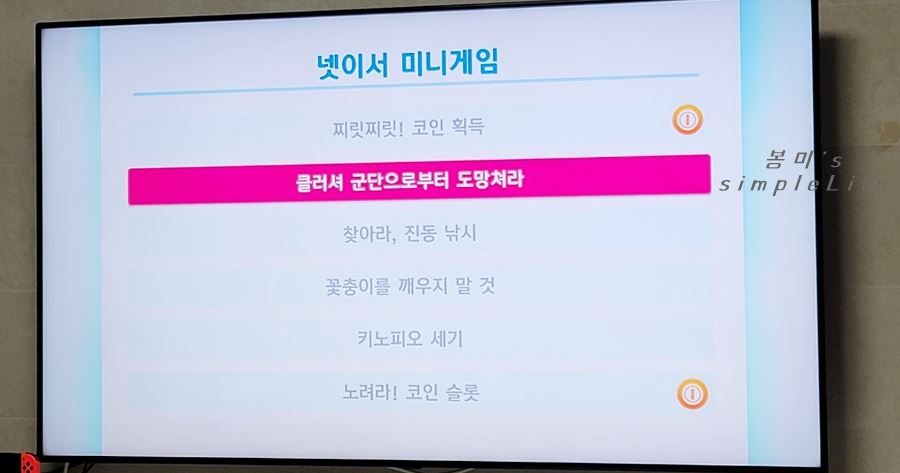 넷이서 미니게임

찌릿찌릿! 코인 획득

클러셔 군단으로부터 도망쳐라

찾아라, 진동 낚시

꽃충이를 깨우지 말 것

키노피오 세기

노려라! 코인 슬롯

봄미's
simpleLife